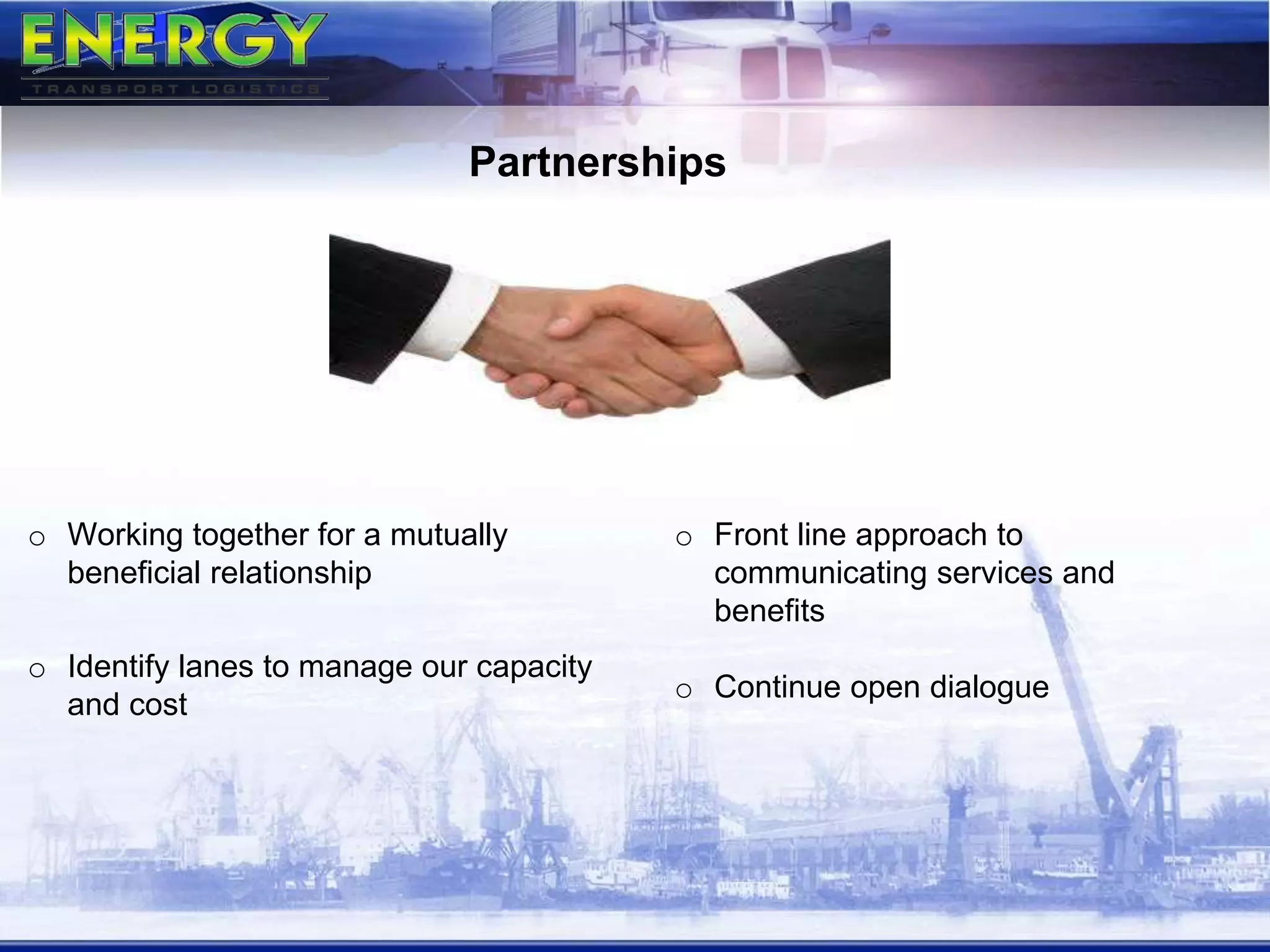 ENERGY
TRANSPORT LOGISTICS

Partnerships

o Working together for a mutually beneficial relationship

o Identify lanes to manage our capacity and cost

o Front line approach to communicating services and benefits

o Continue open dialogue